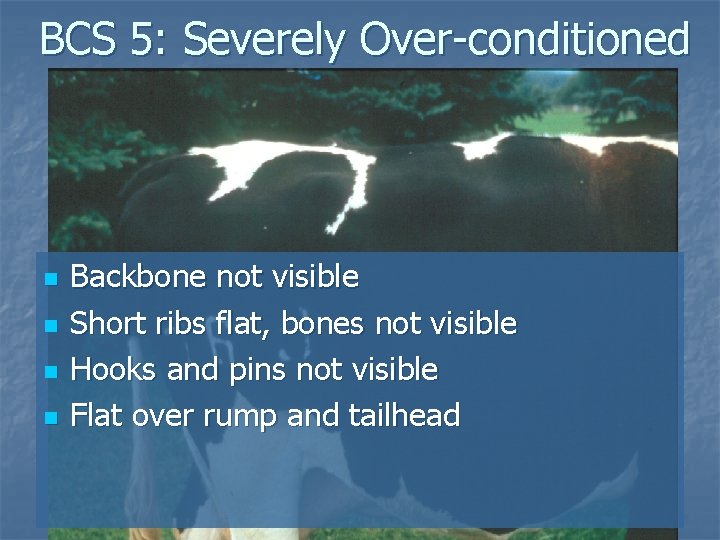 BCS 5: Severely Over-conditioned

- Backbone not visible
- Short ribs flat, bones not visible
- Hooks and pins not visible
- Flat over rump and tailhead